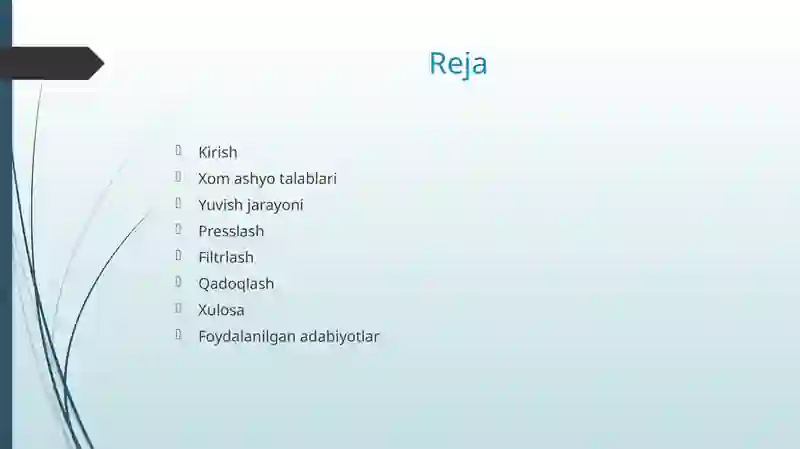 Reja

Kirish
Xom ashyo talablari
Yuvish jarayoni
Presslash
Filtrlash
Qadoqlash
Xulosa
Foydalanilgan adabiyotlar